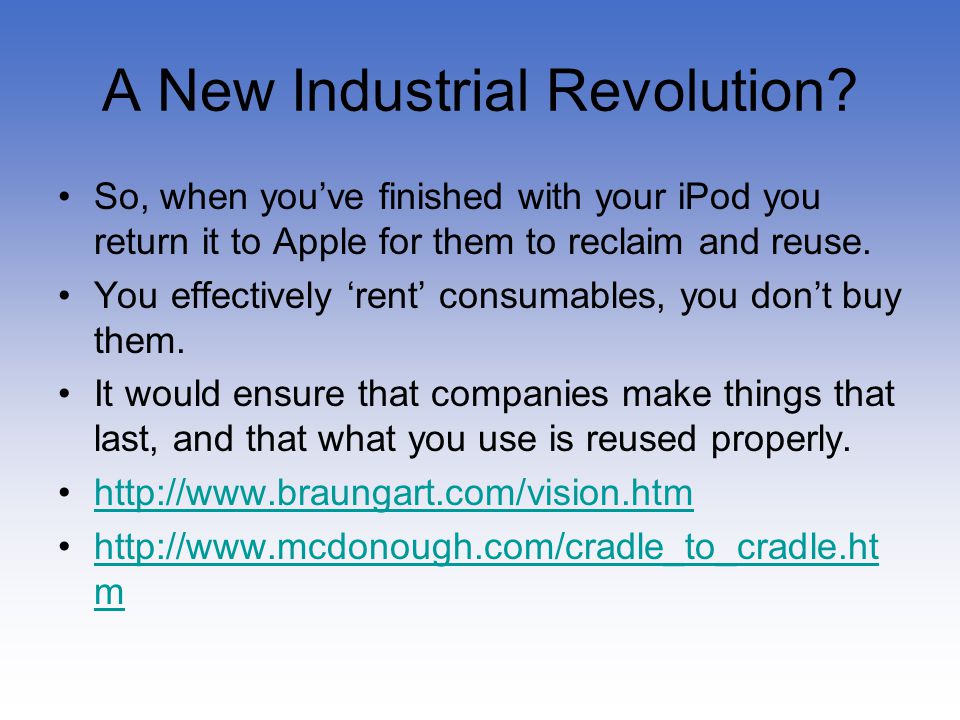 A New Industrial Revolution?

• So, when you’ve finished with your iPod you return it to Apple for them to reclaim and reuse.
• You effectively ‘rent’ consumables, you don’t buy them.
• It would ensure that companies make things that last, and that what you use is reused properly.
• http://www.braungart.com/vision.htm
• http://www.mcdonough.com/cradle_to_cradle.htm